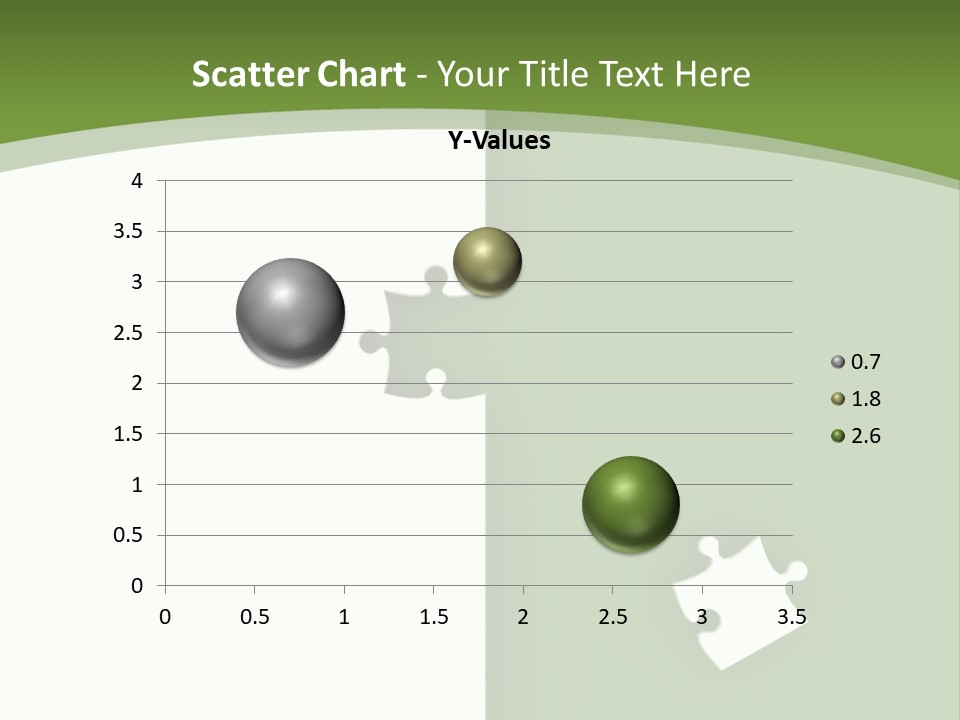 Scatter Chart - Your Title Text Here

Y-Values

4
3.5
3
2.5
2
1.5
1
0.5
0

0 0.5 1 1.5 2 2.5 3 3.5

0.7
1.8
2.6